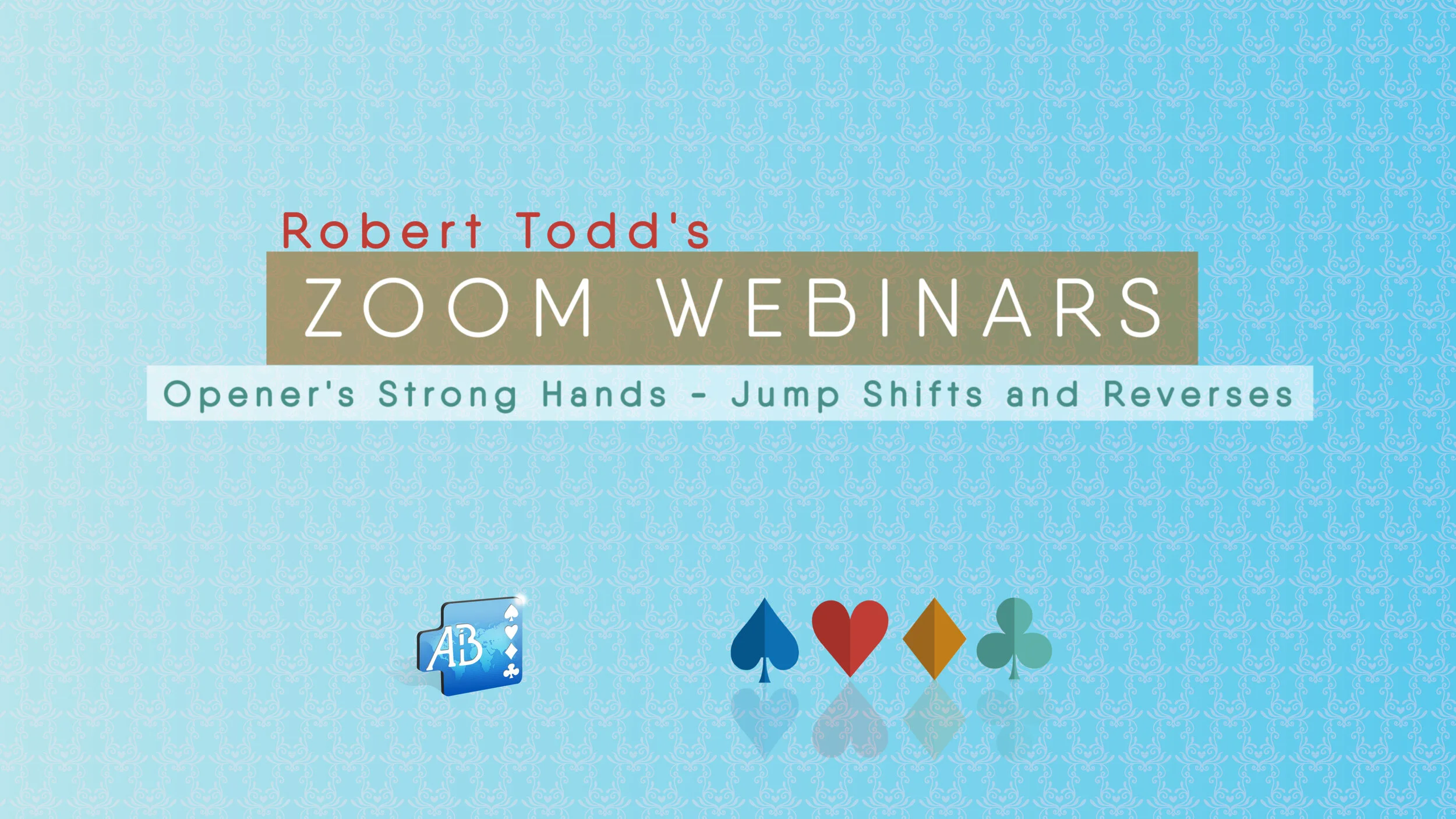 Robert Todd's

ZOOM WEBINARS

Opener's Strong Hands - Jump Shifts and Reverses

AB